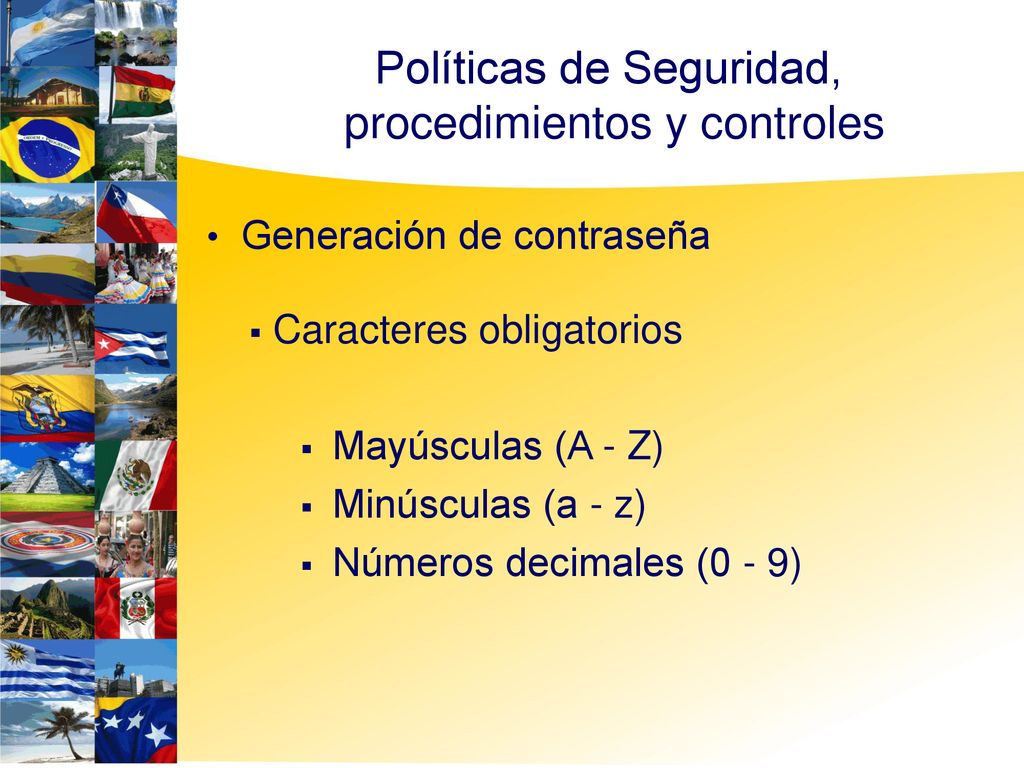 Políticas de Seguridad, procedimientos y controles

• Generación de contraseña

▪ Caracteres obligatorios

▪ Mayúsculas (A - Z)
▪ Minúsculas (a - z)
▪ Números decimales (0 - 9)